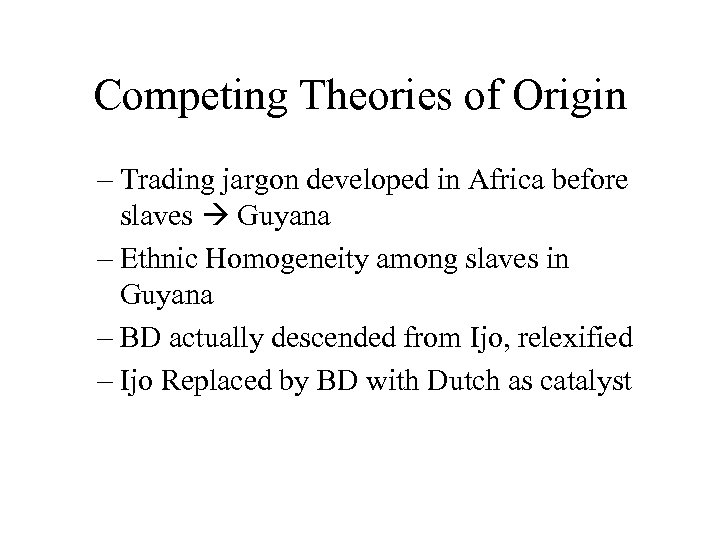 Competing Theories of Origin

– Trading jargon developed in Africa before slaves → Guyana

– Ethnic Homogeneity among slaves in Guyana

– BD actually descended from Ijo, relexified

– Ijo Replaced by BD with Dutch as catalyst